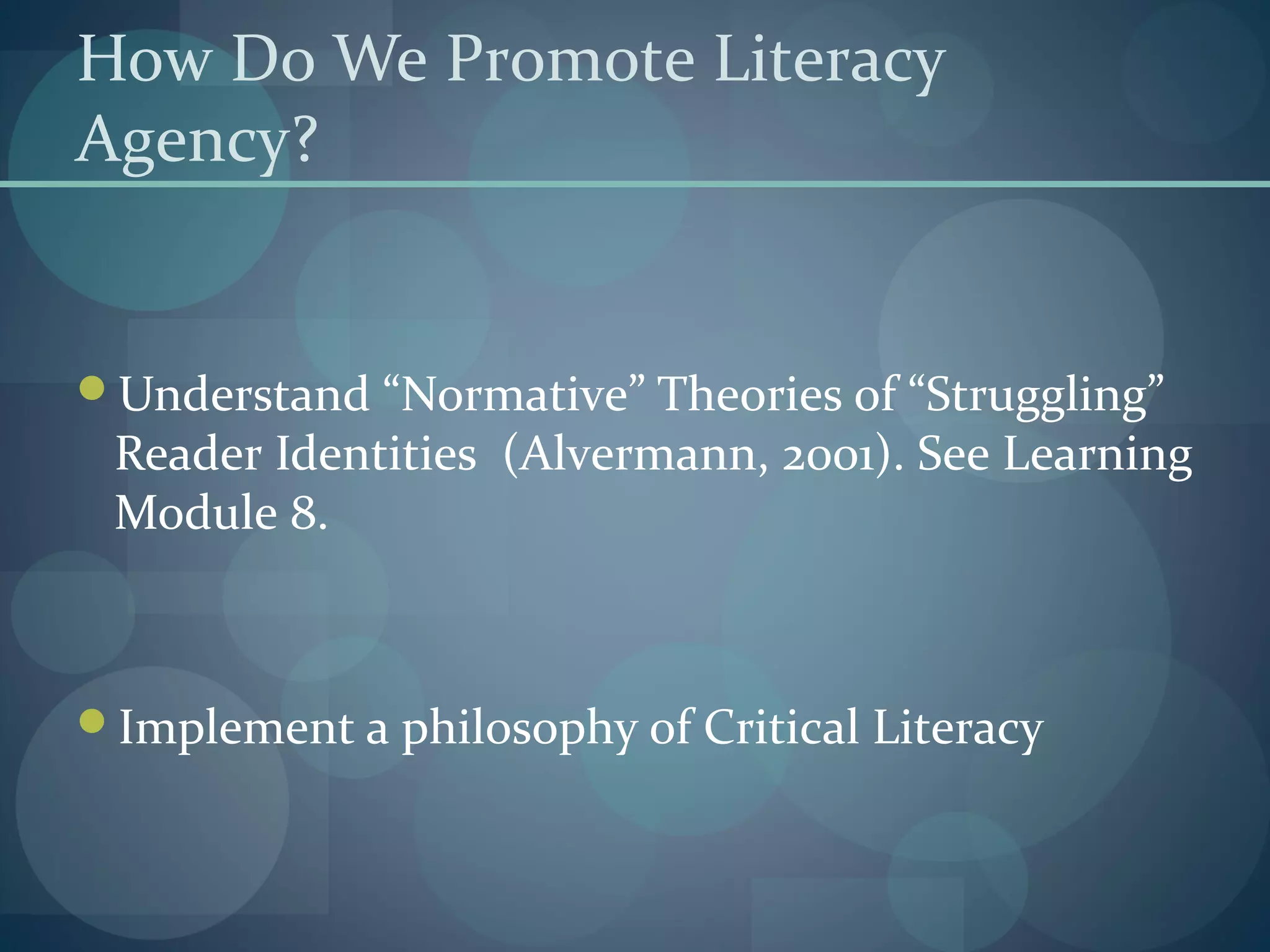 How Do We Promote Literacy Agency?

• Understand “Normative” Theories of “Struggling” Reader Identities  (Alvermann, 2001). See Learning Module 8.

• Implement a philosophy of Critical Literacy